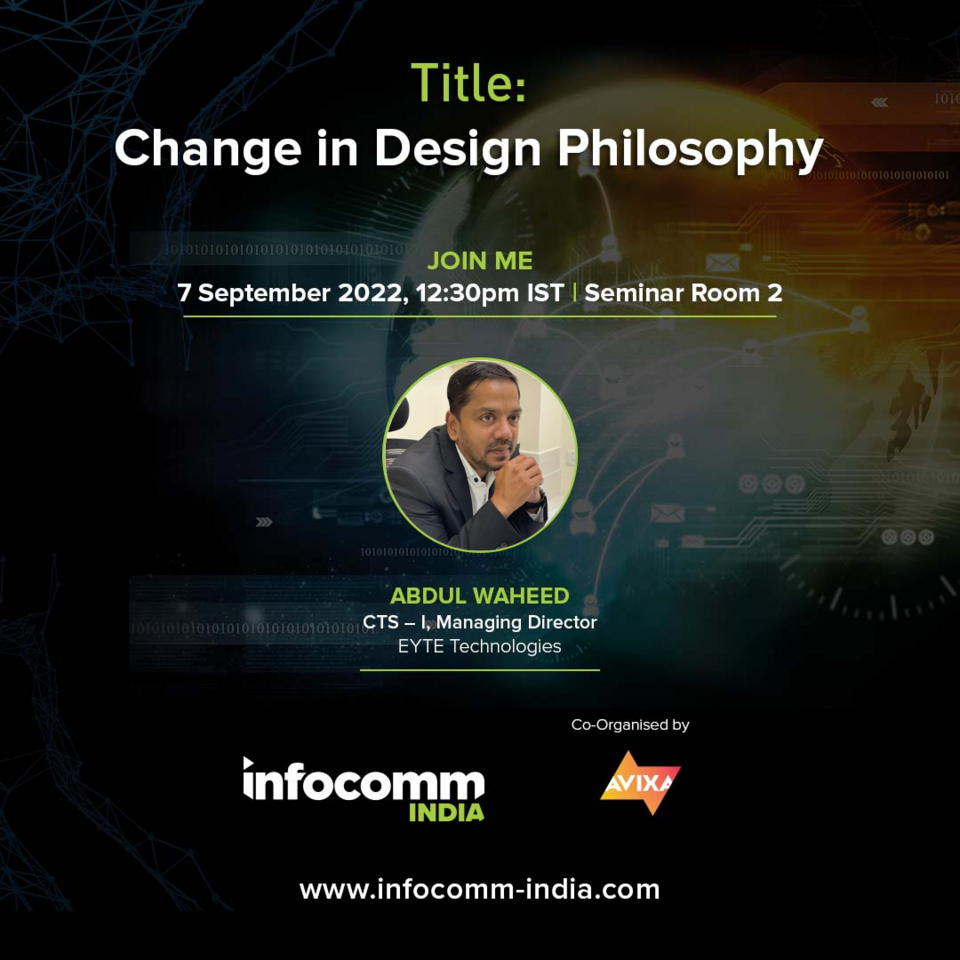 Title:
Change in Design Philosophy

JOIN ME
7 September 2022, 12:30pm IST | Seminar Room 2

ABDUL WAHEED
CTS – I, Managing Director
EYTE Technologies

Co-Organised by

infocomm
INDIA

AVIXA

www.infocomm-india.com